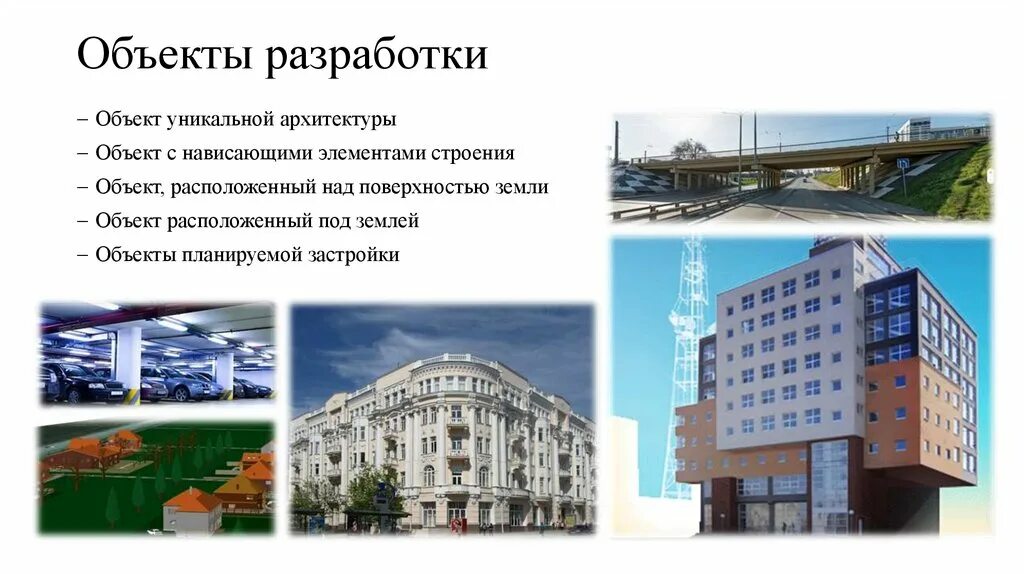 Объекты разработки

– Объект уникальной архитектуры
– Объект с нависающими элементами строения
– Объект, расположенный над поверхностью земли
– Объект расположенный под землей
– Объекты планируемой застройки